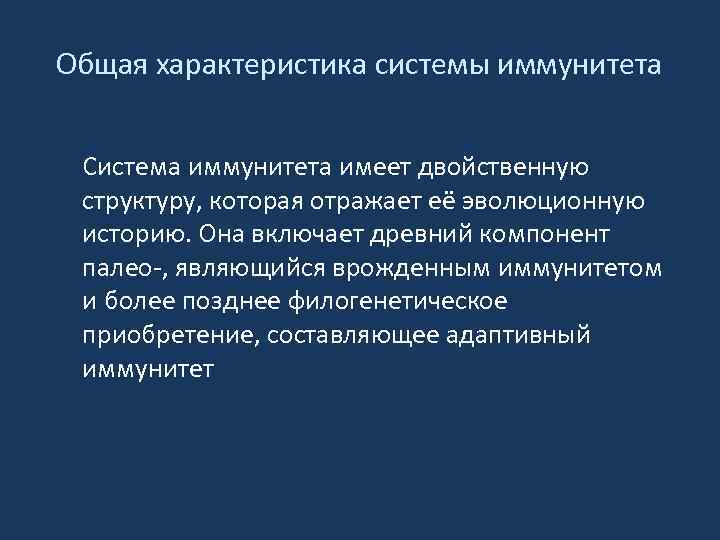 Общая характеристика системы иммунитета

Система иммунитета имеет двойственную структуру, которая отражает её эволюционную историю. Она включает древний компонент палео-, являющийся врожденным иммунитетом и более позднее филогенетическое приобретение, составляющее адаптивный иммунитет